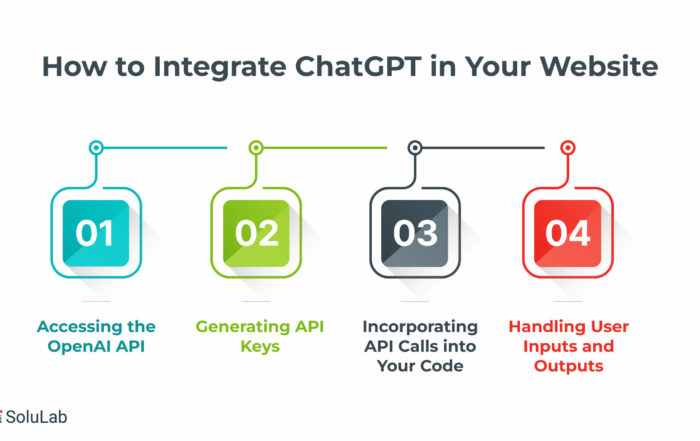 How to Integrate ChatGPT in Your Website

01

Accessing the OpenAI API

02

Generating API Keys

03

Incorporating API Calls into Your Code

04

Handling User Inputs and Outputs

SoluLab